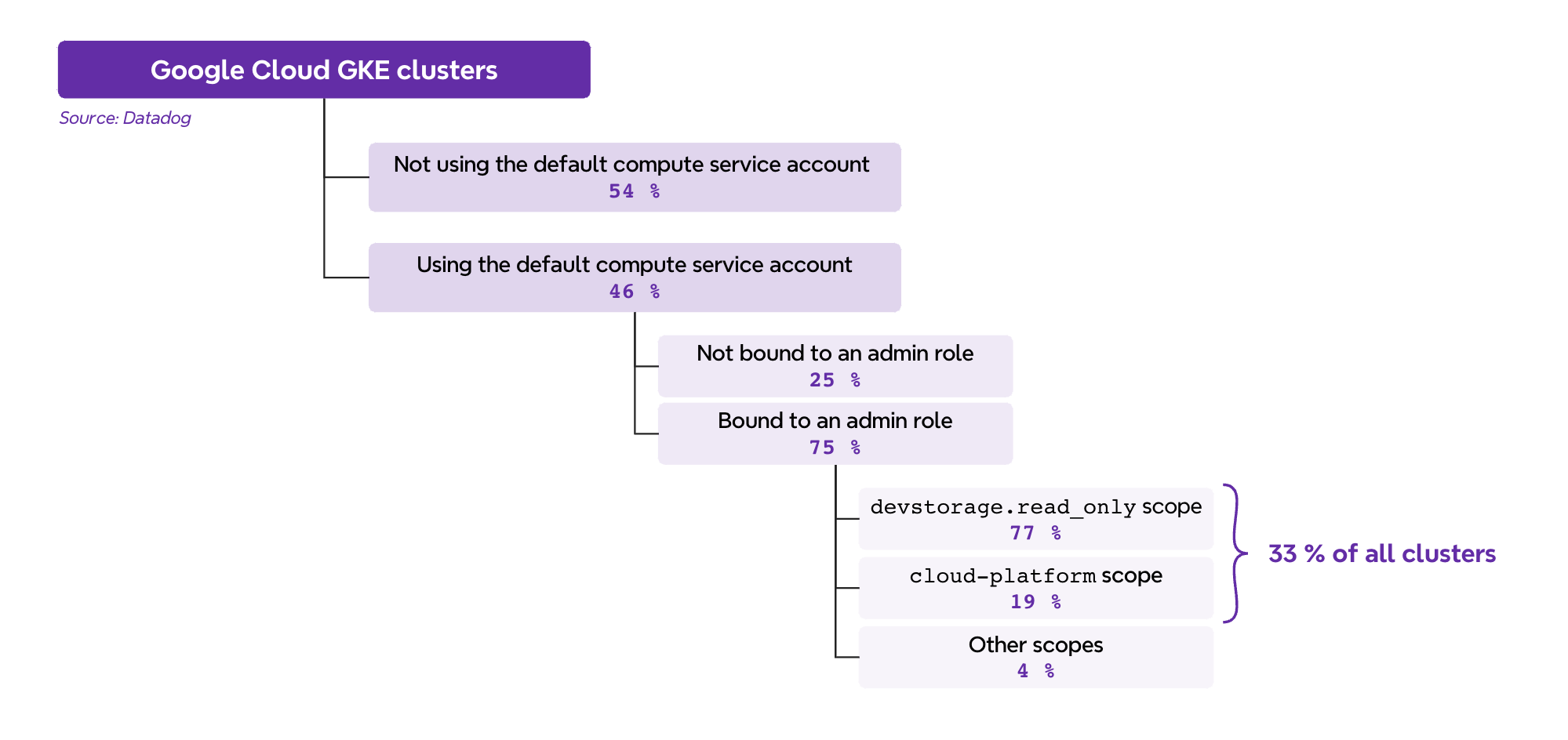 Google Cloud GKE clusters

Source: Datadog

Not using the default compute service account
54 %

Using the default compute service account
46 %

Not bound to an admin role
25 %

Bound to an admin role
75 %

devstorage.read_only scope
77 %

cloud-platform scope
19 %

Other scopes
4 %

33 % of all clusters